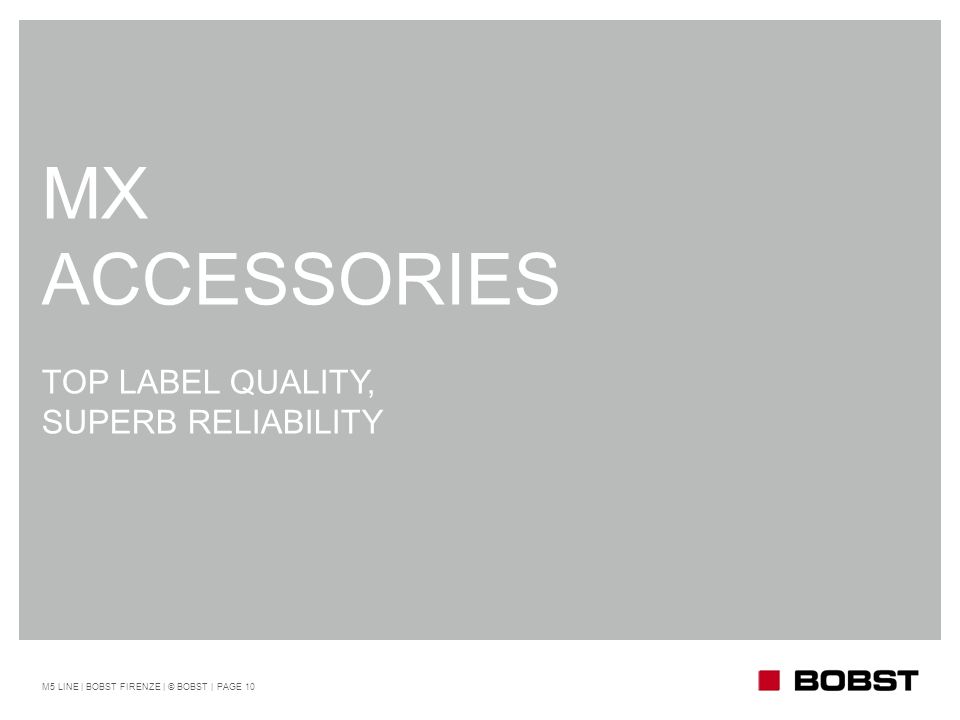 MX
ACCESSORIES

TOP LABEL QUALITY,
SUPERB RELIABILITY

M5 LINE | BOBST FIRENZE | © BOBST | PAGE 10

BOBST